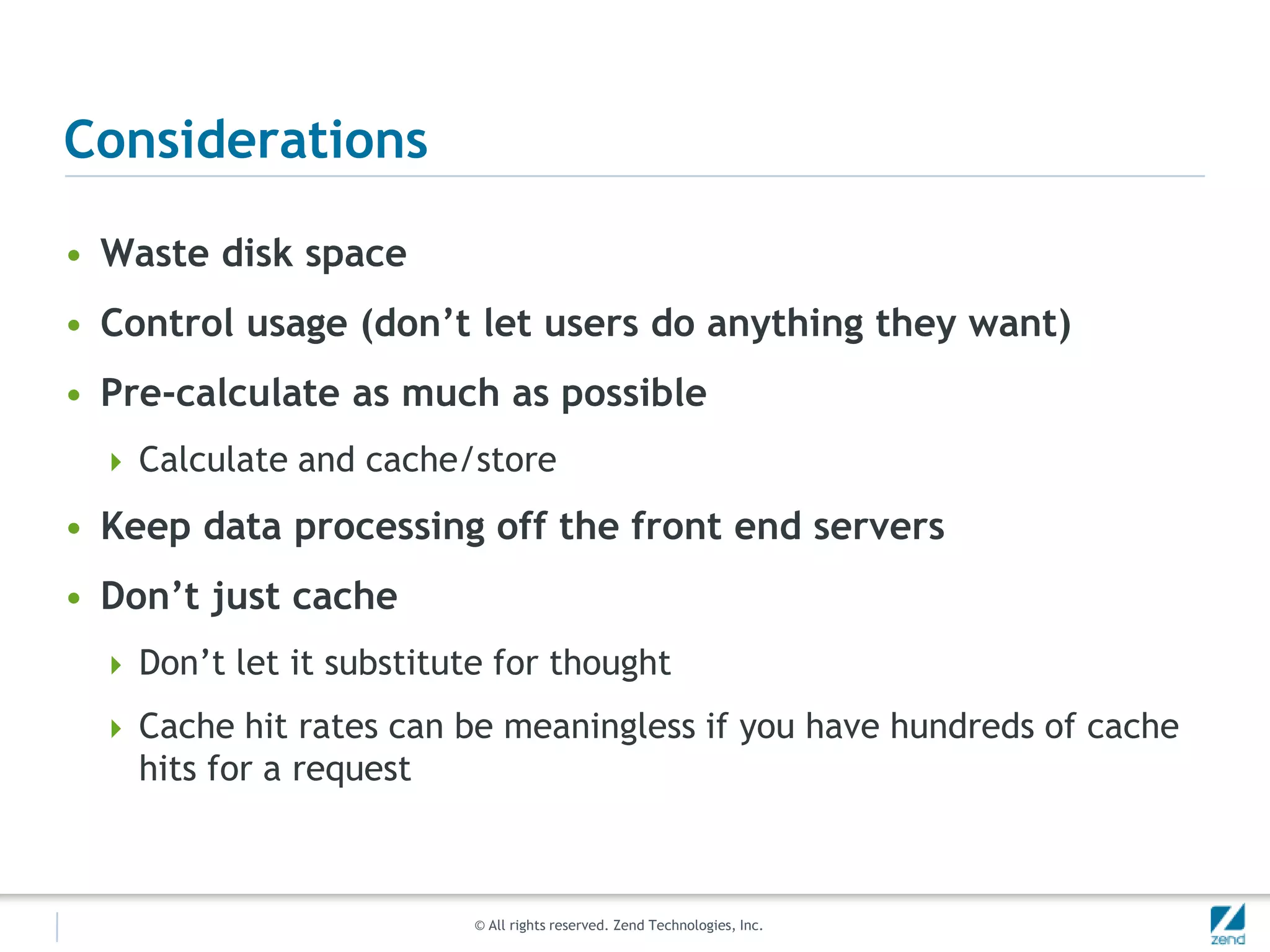 Considerations

• Waste disk space
• Control usage (don’t let users do anything they want)
• Pre-calculate as much as possible
  ‣ Calculate and cache/store
• Keep data processing off the front end servers
• Don’t just cache
  ‣ Don’t let it substitute for thought
  ‣ Cache hit rates can be meaningless if you have hundreds of cache hits for a request

© All rights reserved. Zend Technologies, Inc.

zend